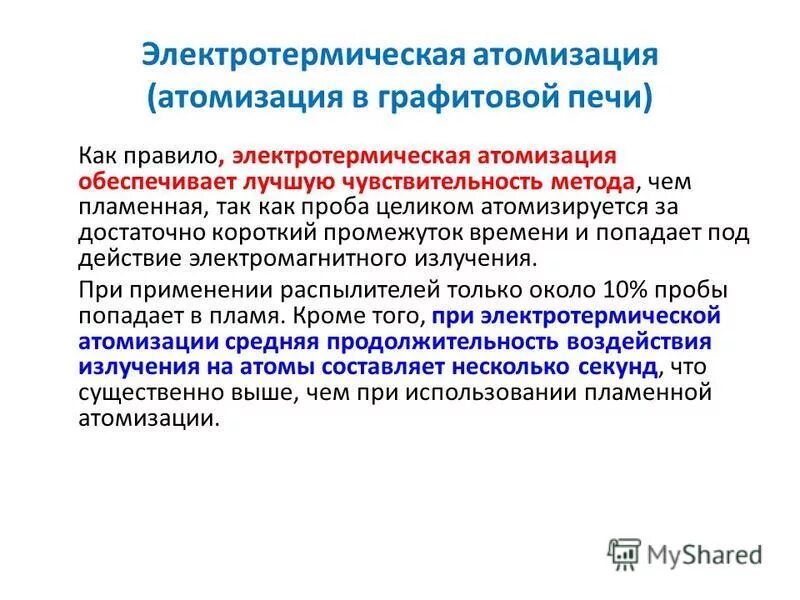 Электротермическая атомизация (атомизация в графитовой печи)

Как правило, электротермическая атомизация обеспечивает лучшую чувствительность метода, чем пламенная, так как проба целиком атомизируется за достаточно короткий промежуток времени и попадает под действие электромагнитного излучения.

При применении распылителей только около 10% пробы попадает в пламя. Кроме того, при электротермической атомизации средняя продолжительность воздействия излучения на атомы составляет несколько секунд, что существенно выше, чем при использовании пламенной атомизации.

MyShared